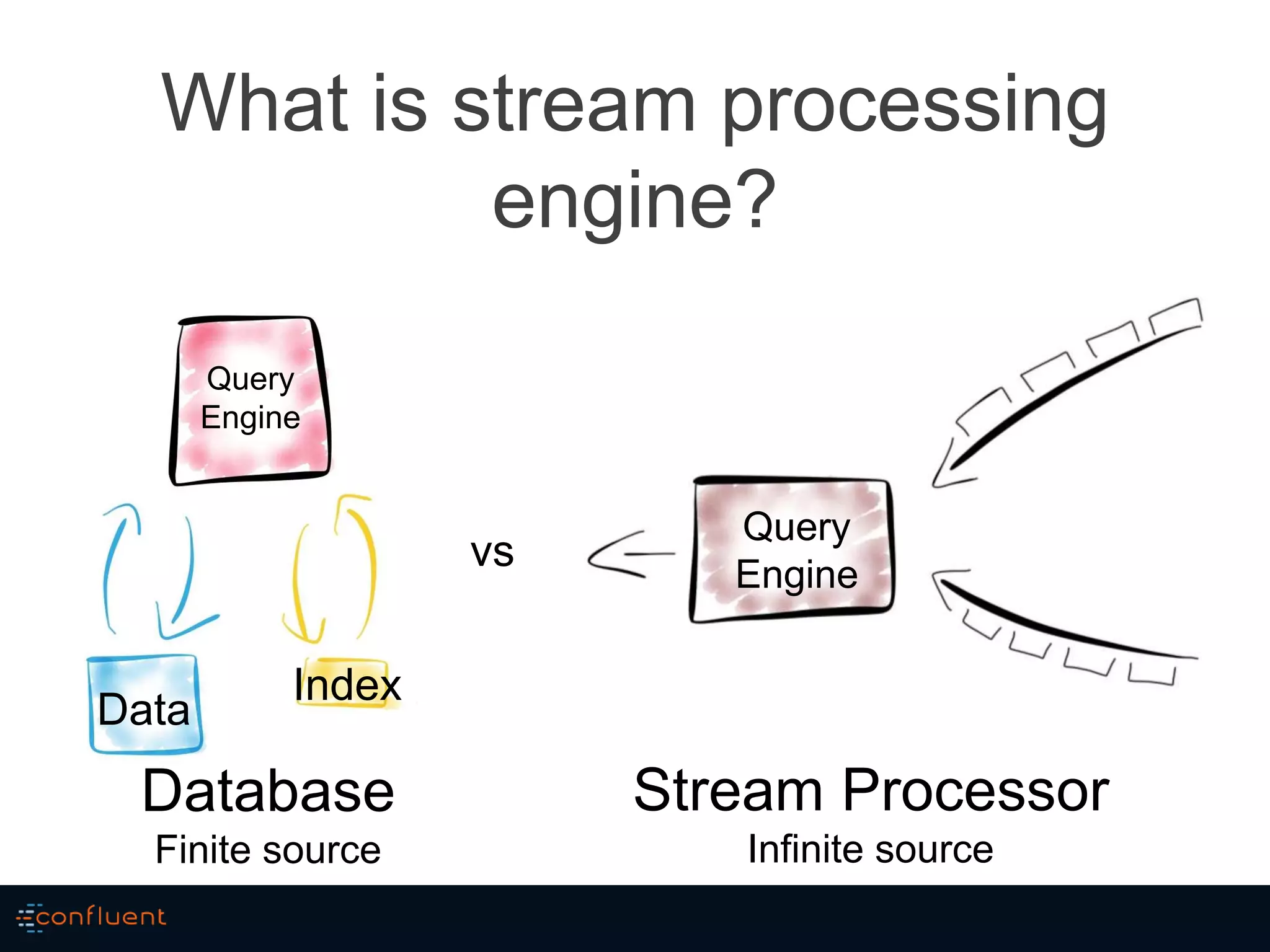 What is stream processing engine?

Query Engine

Data

Index

vs

Query Engine

Database
Finite source

Stream Processor
Infinite source

confluent